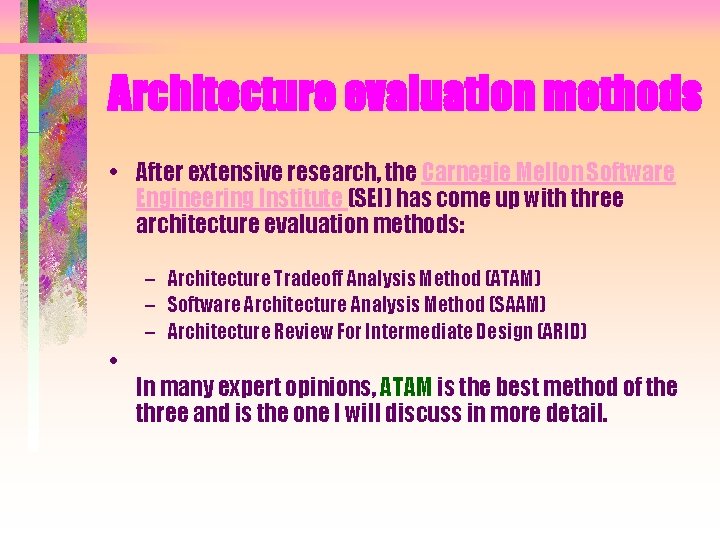 Architecture evaluation methods

• After extensive research, the Carnegie Mellon Software Engineering Institute (SEI) has come up with three architecture evaluation methods:

- Architecture Tradeoff Analysis Method (ATAM)
- Software Architecture Analysis Method (SAAM)
- Architecture Review For Intermediate Design (ARID)

• In many expert opinions, ATAM is the best method of the three and is the one I will discuss in more detail.